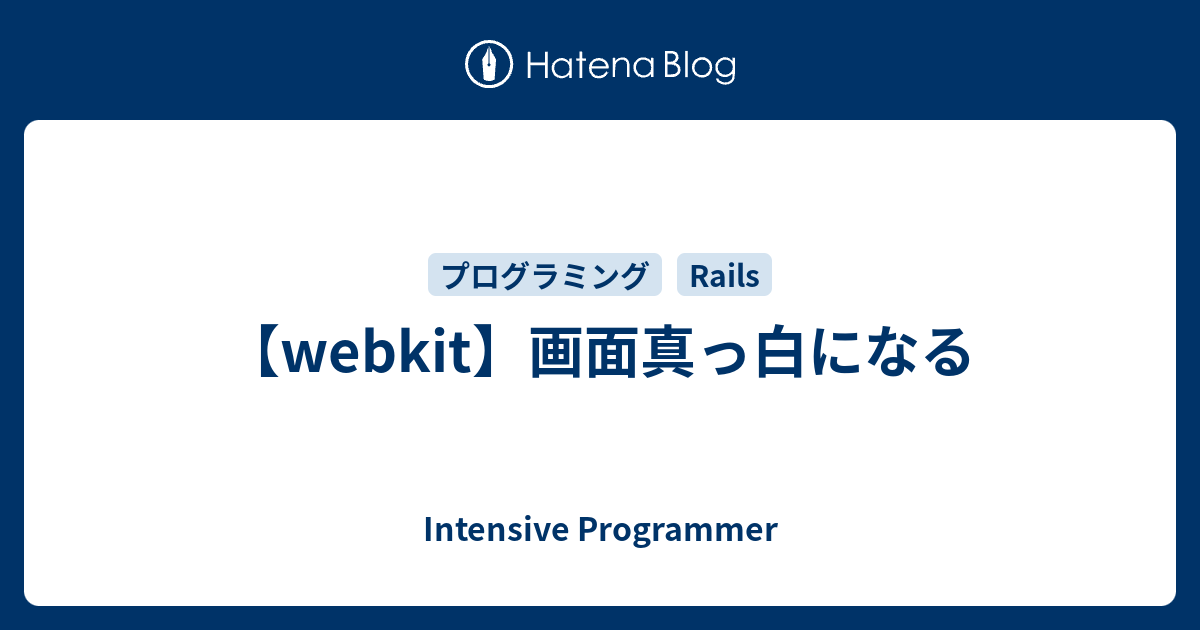 Hatena Blog

プログラミング Rails

【webkit】画面真っ白になる

Intensive Programmer